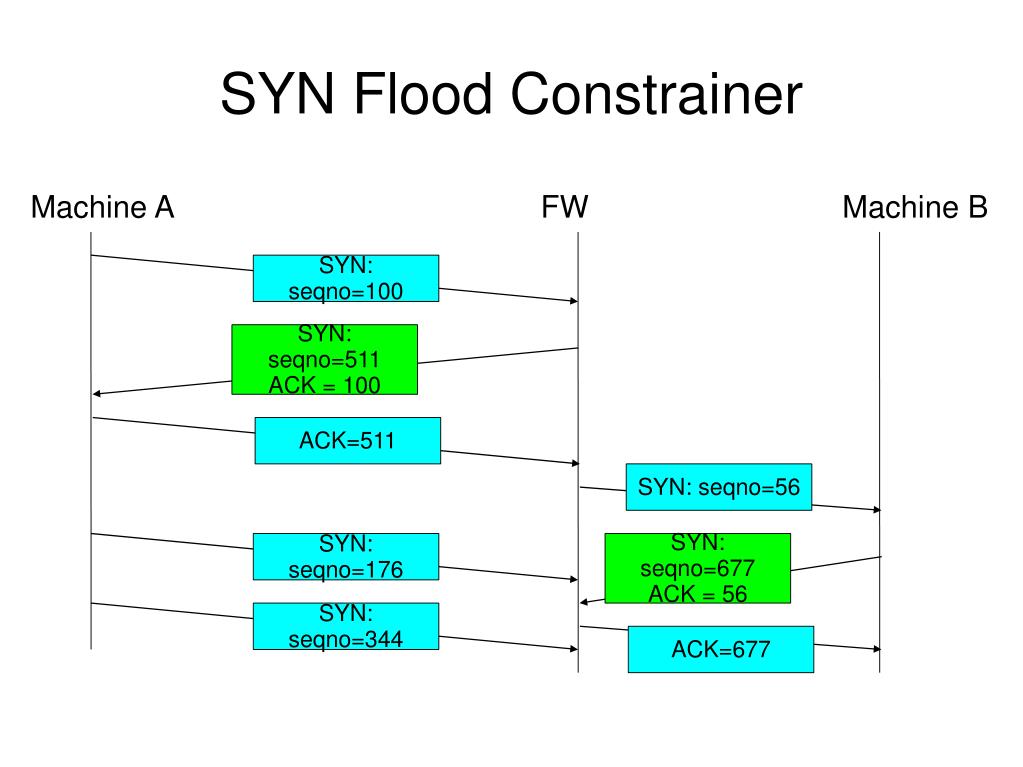 SYN Flood Constrainer

Machine A

FW

Machine B

SYN: seqno=100

SYN: seqno=511 ACK = 100

ACK=511

SYN: seqno=56

SYN: seqno=176

SYN: seqno=677 ACK = 56

SYN: seqno=344

ACK=677